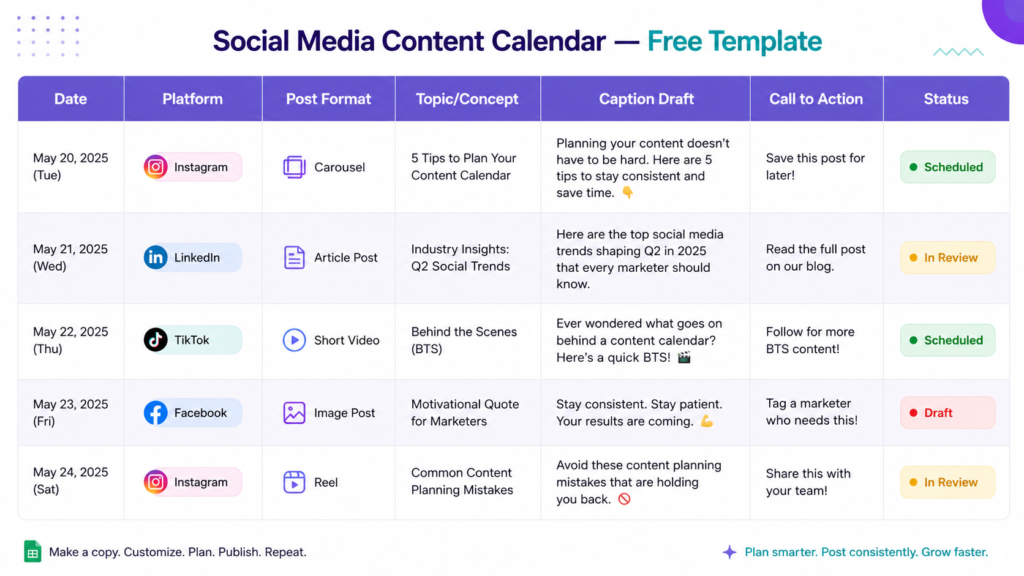 Social Media Content Calendar — Free Template

| Date | Platform | Post Format | Topic/Concept | Caption Draft | Call to Action | Status |
|---|---|---|---|---|---|---|
| May 20, 2025 (Tue) | Instagram | Carousel | 5 Tips to Plan Your Content Calendar | Planning your content doesn't have to be hard. Here are 5 tips to stay consistent and save time. 👇 | Save this post for later! | Scheduled |
| May 21, 2025 (Wed) | LinkedIn | Article Post | Industry Insights: Q2 Social Trends | Here are the top social media trends shaping Q2 in 2025 that every marketer should know. | Read the full post on our blog. | In Review |
| May 22, 2025 (Thu) | TikTok | Short Video | Behind the Scenes (BTS) | Ever wondered what goes on behind a content calendar? Here's a quick BTS! 🎬 | Follow for more BTS content! | Scheduled |
| May 23, 2025 (Fri) | Facebook | Image Post | Motivational Quote for Marketers | Stay consistent. Stay patient. Your results are coming. 💪 | Tag a marketer who needs this! | Draft |
| May 24, 2025 (Sat) | Instagram | Reel | Common Content Planning Mistakes | Avoid these content planning mistakes that are holding you back. 🚫 | Share this with your team! | In Review |

Make a copy. Customize. Plan. Publish. Repeat.

Plan smarter. Post consistently. Grow faster.